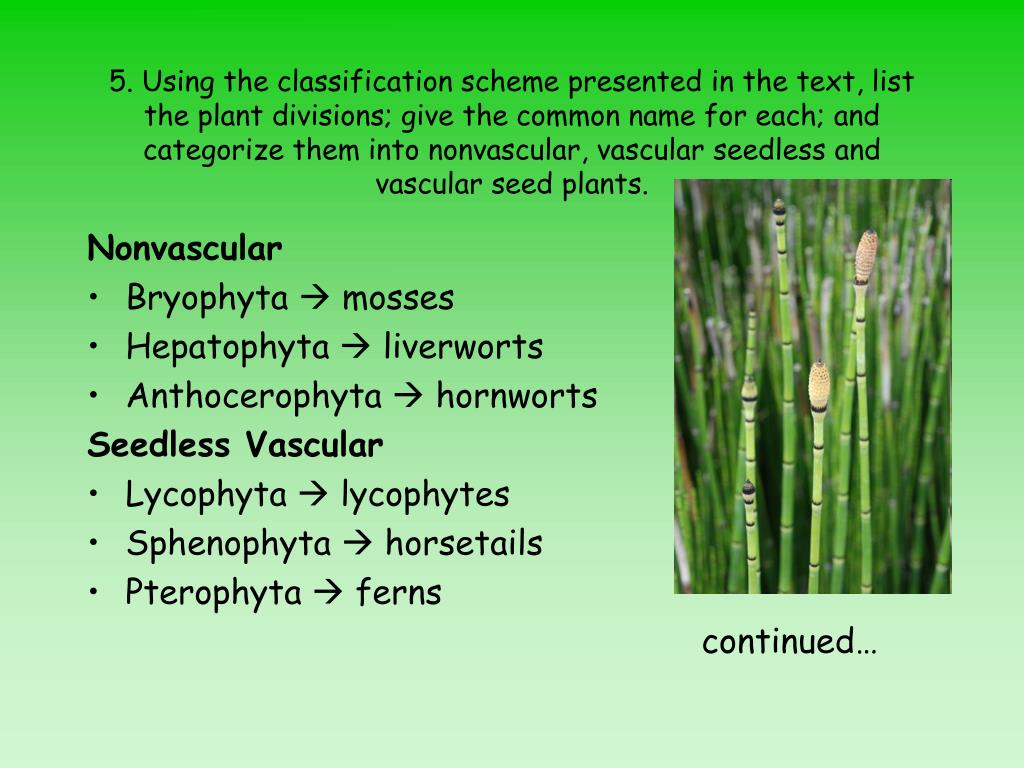 5. Using the classification scheme presented in the text, list the plant divisions; give the common name for each; and categorize them into nonvascular, vascular seedless and vascular seed plants.

Nonvascular
• Bryophyta → mosses
• Hepatophyta → liverworts
• Anthocerophyta → hornworts

Seedless Vascular
• Lycophyta → lycophytes
• Sphenophyta → horsetails
• Pterophyta → ferns

continued…